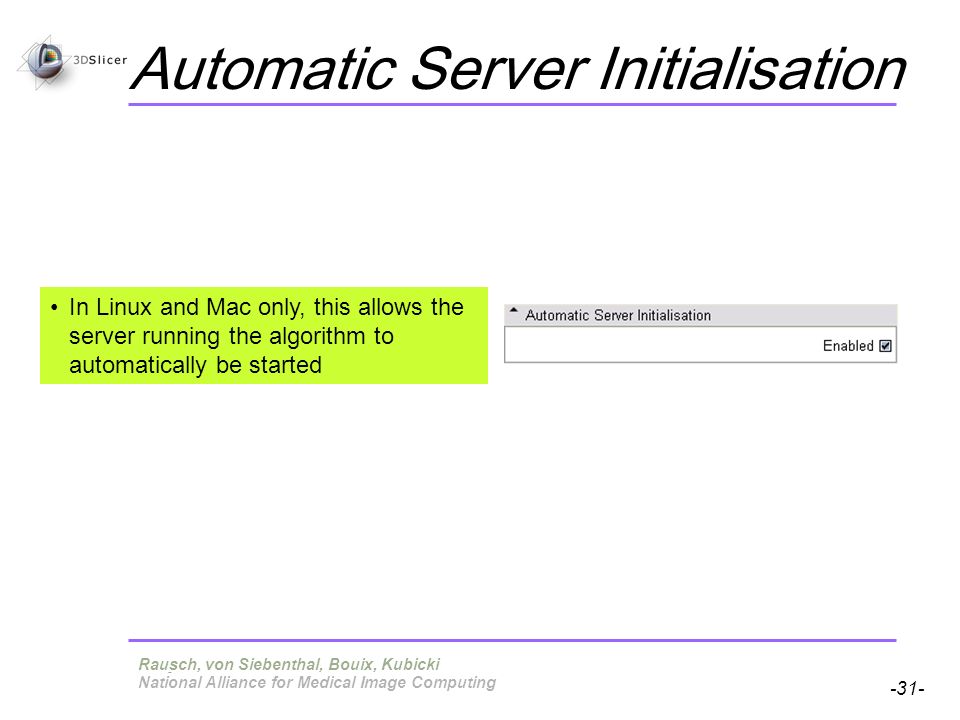 3DSlicer

Automatic Server Initialisation

• In Linux and Mac only, this allows the server running the algorithm to automatically be started

Automatic Server Initialisation

Enabled

Rausch, von Siebenthal, Bouix, Kubicki
National Alliance for Medical Image Computing

-31-